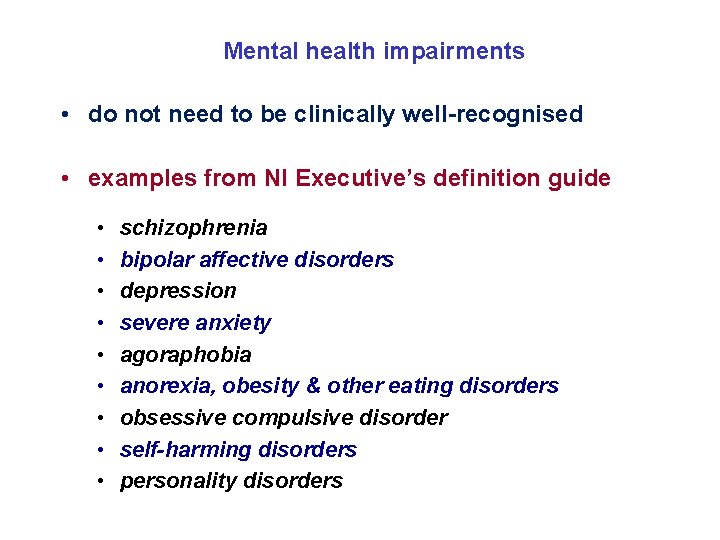 Mental health impairments

• do not need to be clinically well-recognised

• examples from NI Executive's definition guide

• schizophrenia
• bipolar affective disorders
• depression
• severe anxiety
• agoraphobia
• anorexia, obesity & other eating disorders
• obsessive compulsive disorder
• self-harming disorders
• personality disorders